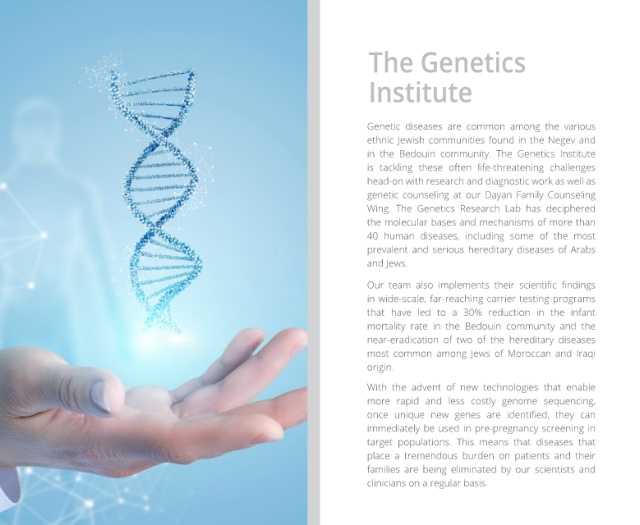 The Genetics Institute

Genetic diseases are common among the various ethnic Jewish communities found in the Negev and in the Bedouin community. The Genetics Institute is tackling these often life-threatening challenges head-on with research and diagnostic work as well as genetic counseling at our Dayan Family Counseling Wing. The Genetics Research Lab has deciphered the molecular bases and mechanisms of more than 40 human diseases, including some of the most prevalent and serious hereditary diseases of Arabs and Jews.

Our team also implements their scientific findings in wide-scale, far-reaching carrier testing programs that have led to a 30% reduction in the infant mortality rate in the Bedouin community and the near-eradication of two of the hereditary diseases most common among Jews of Moroccan and Iraqi origin.

With the advent of new technologies that enable more rapid and less costly genome sequencing, once unique new genes are identified, they can immediately be used in pre-pregnancy screening in target populations. This means that diseases that place a tremendous burden on patients and their families are being eliminated by our scientists and clinicians on a regular basis.